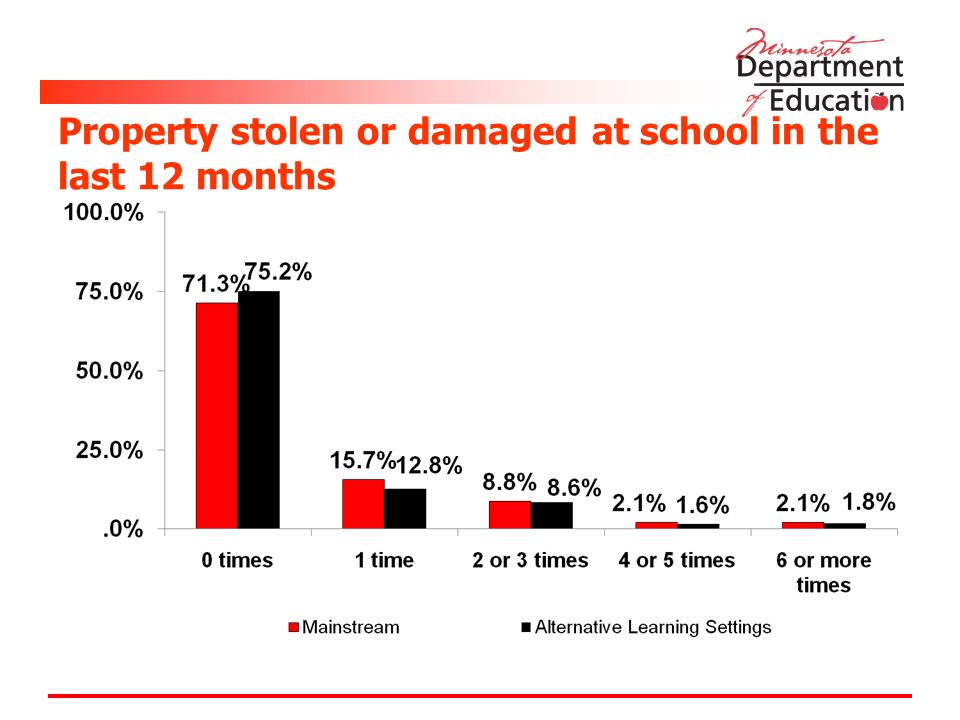 Minnesota Department of Education

Property stolen or damaged at school in the last 12 months

100.0%
75.0%
50.0%
25.0%
.0%

71.3% 75.2%
15.7% 12.8%
8.8% 8.6%
2.1% 1.6%
2.1% 1.8%

0 times
1 time
2 or 3 times
4 or 5 times
6 or more times

Mainstream
Alternative Learning Settings